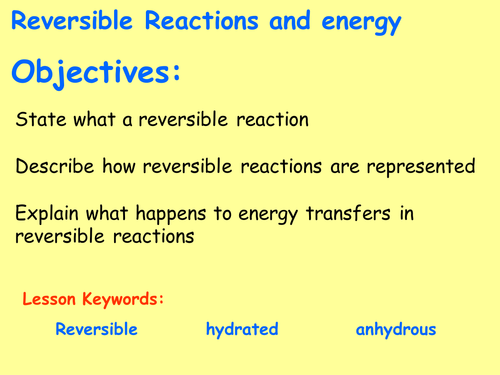 Reversible Reactions and energy

Objectives:

State what a reversible reaction

Describe how reversible reactions are represented

Explain what happens to energy transfers in reversible reactions

Lesson Keywords:

Reversible hydrated anhydrous